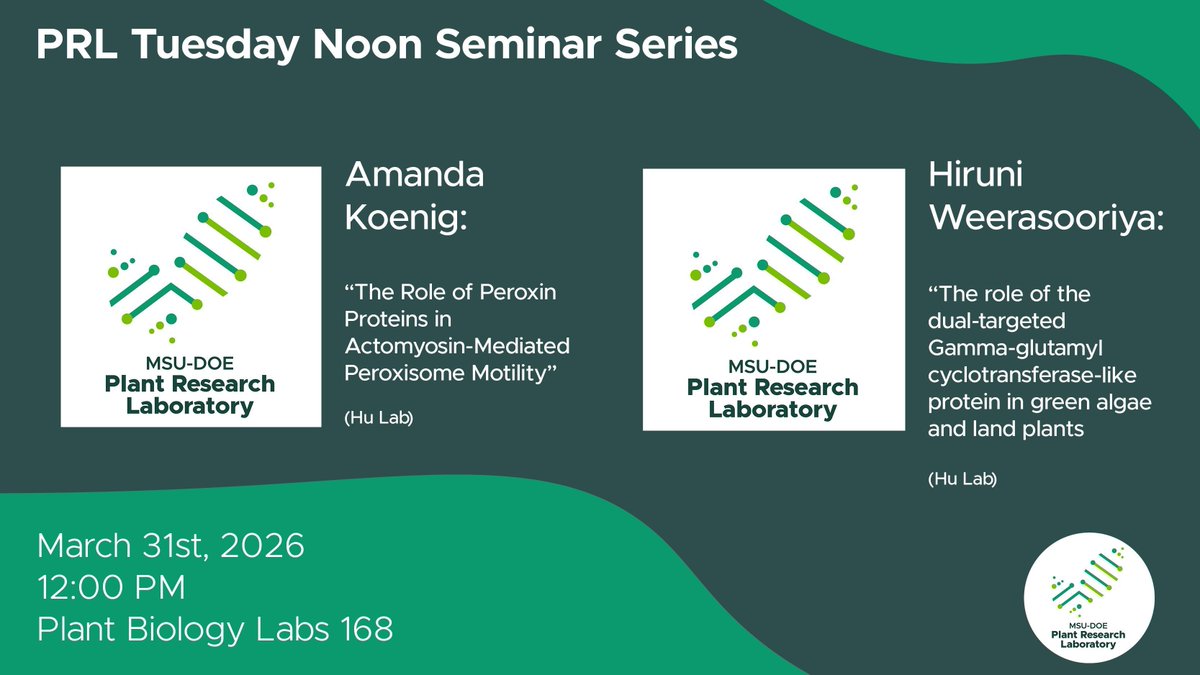 PRL Tuesday Noon Seminar Series

MSU-DOE
Plant Research
Laboratory

Amanda Koenig:

“The Role of Peroxin Proteins in Actomyosin-Mediated Peroxisome Motility”

(Hu Lab)

MSU-DOE
Plant Research
Laboratory

Hiruni Weerasooriya:

“The role of the dual-targeted Gamma-glutamyl cyclotransferase-like protein in green algae and land plants

(Hu Lab)

March 31st, 2026
12:00 PM
Plant Biology Labs 168

MSU-DOE
Plant Research
Laboratory